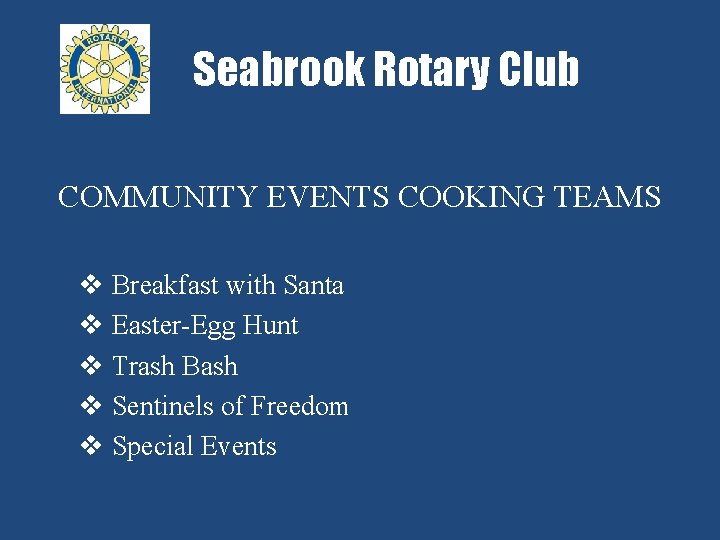 ROTARY INTERNATIONAL

Seabrook Rotary Club

COMMUNITY EVENTS COOKING TEAMS

❖ Breakfast with Santa
❖ Easter-Egg Hunt
❖ Trash Bash
❖ Sentinels of Freedom
❖ Special Events